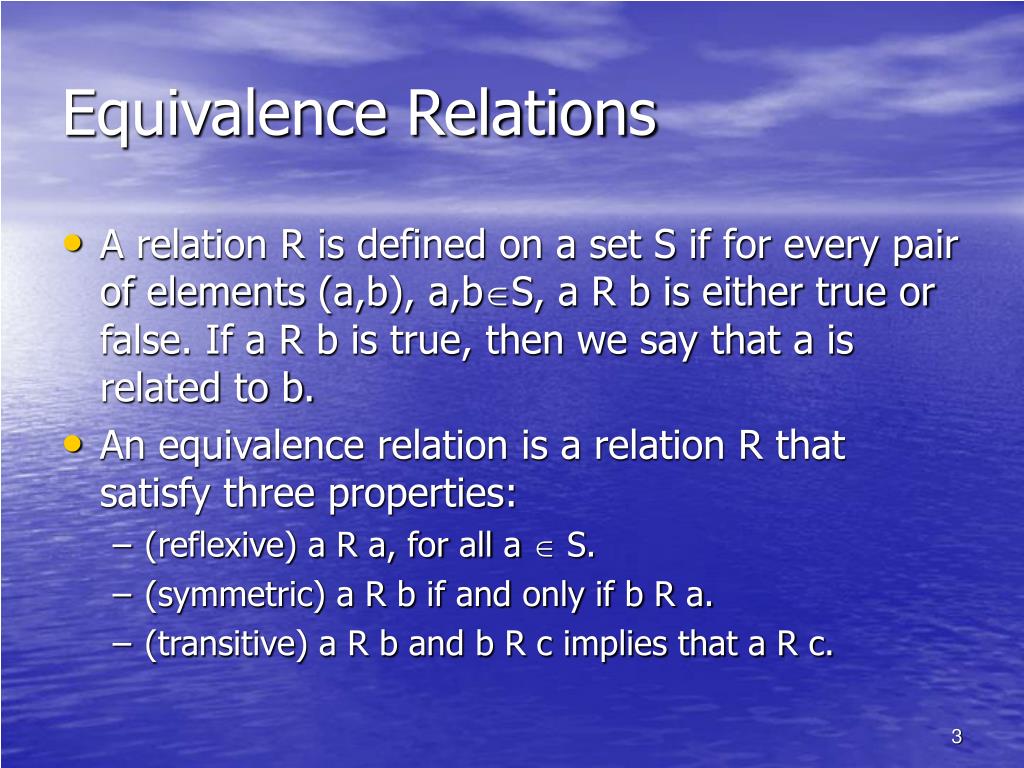 Equivalence Relations

• A relation R is defined on a set S if for every pair of elements (a,b), a,b$\in$S, a R b is either true or false. If a R b is true, then we say that a is related to b.

• An equivalence relation is a relation R that satisfy three properties:
– (reflexive) a R a, for all a $\in$ S.
– (symmetric) a R b if and only if b R a.
– (transitive) a R b and b R c implies that a R c.

3